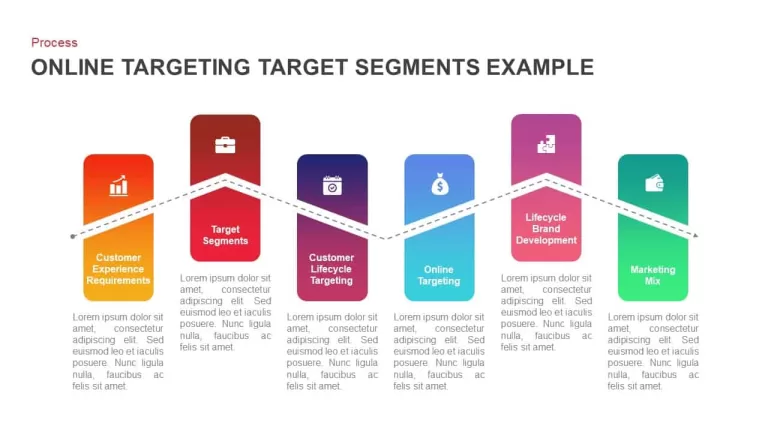 Process

ONLINE TARGETING TARGET SEGMENTS EXAMPLE

Customer Experience Requirements

Lorem ipsum dolor sit amet, consectetur adipiscing elit. Sed euismod leo et iaculis posuere. Nunc ligula nulla, faucibus ac felis sit amet.

Target Segments

Lorem ipsum dolor sit amet, consectetur adipiscing elit. Sed euismod leo et iaculis posuere. Nunc ligula nulla, faucibus ac felis sit amet.

Customer Lifecycle Targeting

Lorem ipsum dolor sit amet, consectetur adipiscing elit. Sed euismod leo et iaculis posuere. Nunc ligula nulla, faucibus ac felis sit amet.

Online Targeting

Lorem ipsum dolor sit amet, consectetur adipiscing elit. Sed euismod leo et iaculis posuere. Nunc ligula nulla, faucibus ac felis sit amet.

Lifecycle Brand Development

Lorem ipsum dolor sit amet, consectetur adipiscing elit. Sed euismod leo et iaculis posuere. Nunc ligula nulla, faucibus ac felis sit amet.

Marketing Mix

Lorem ipsum dolor sit amet, consectetur adipiscing elit. Sed euismod leo et iaculis posuere. Nunc ligula nulla, faucibus ac felis sit amet.